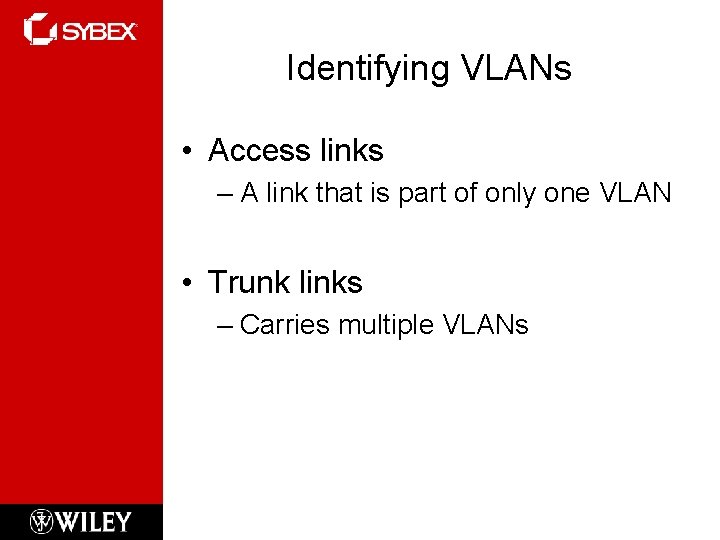 SYBEX

Identifying VLANs

• Access links
– A link that is part of only one VLAN

• Trunk links
– Carries multiple VLANs

WILEY